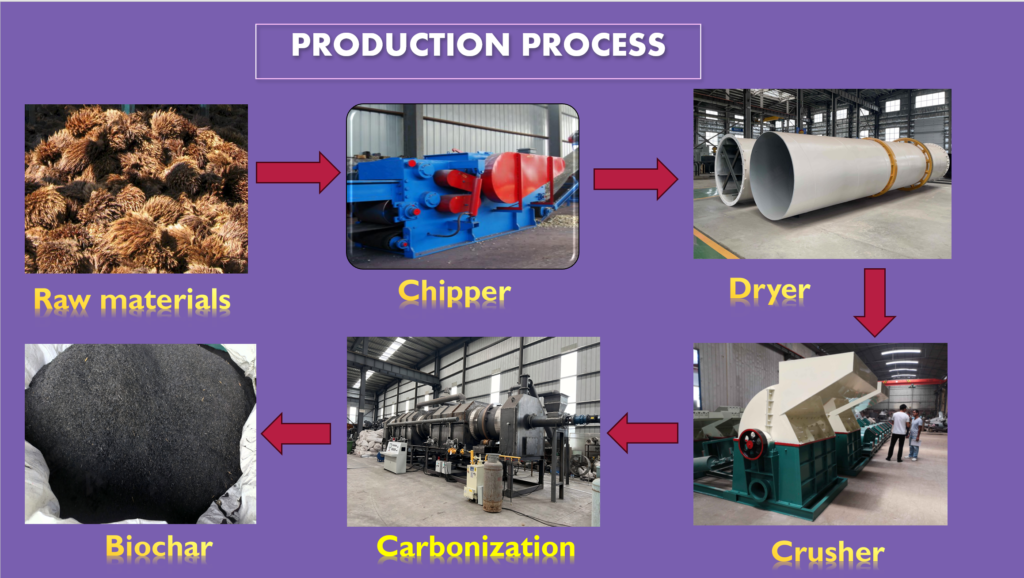 PRODUCTION PROCESS

Raw materials

Chipper

Dryer

Crusher

Carbonization

Biochar